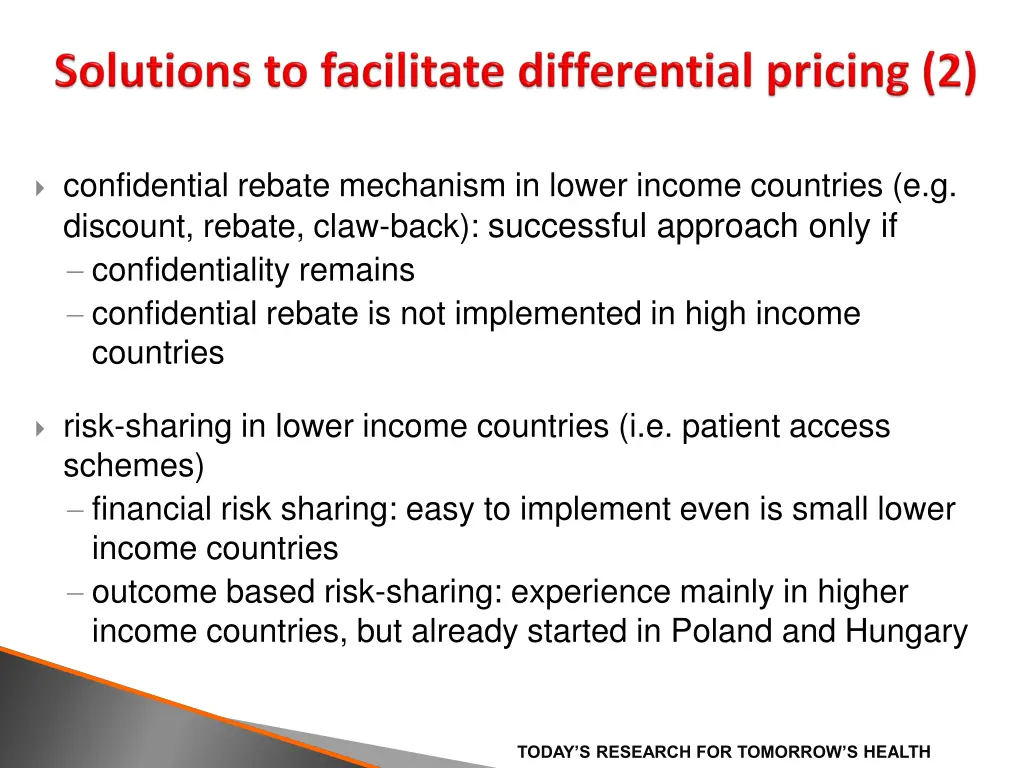 Solutions to facilitate differential pricing (2)

confidential rebate mechanism in lower income countries (e.g. discount, rebate, claw-back): successful approach only if
– confidentiality remains
– confidential rebate is not implemented in high income countries

risk-sharing in lower income countries (i.e. patient access schemes)
– financial risk sharing: easy to implement even is small lower income countries
– outcome based risk-sharing: experience mainly in higher income countries, but already started in Poland and Hungary

TODAY'S RESEARCH FOR TOMORROW'S HEALTH